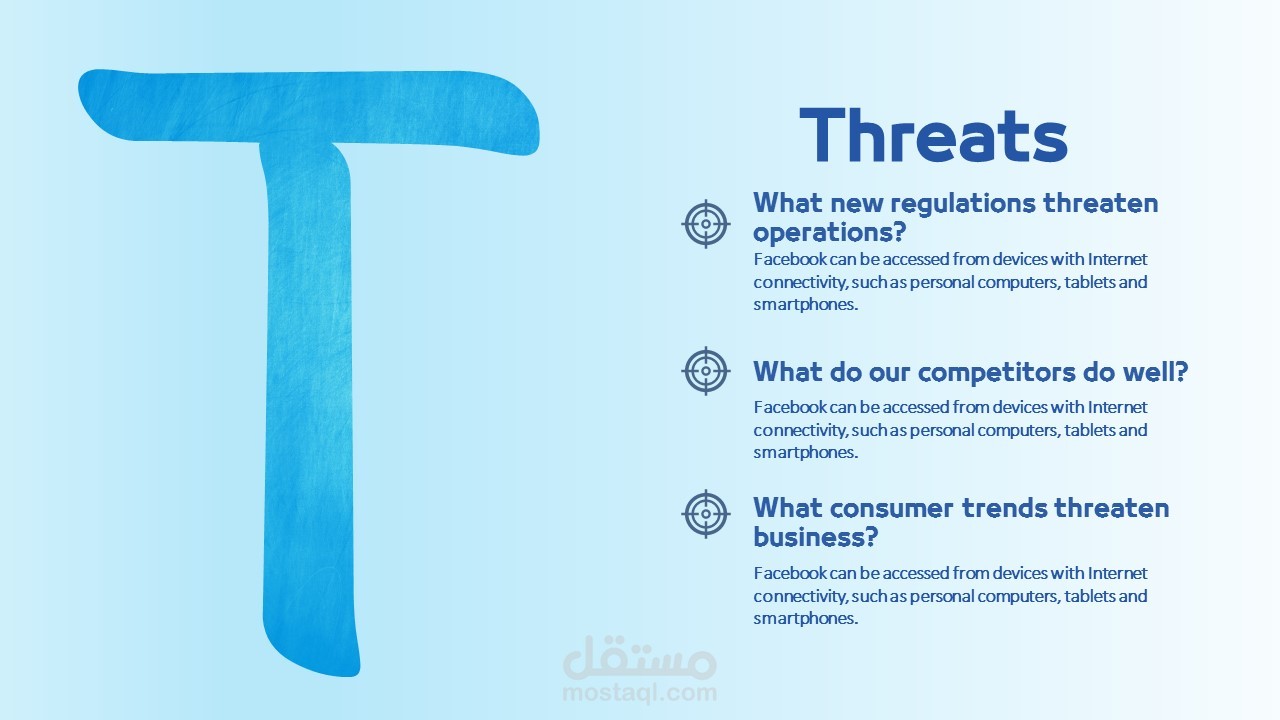 T

Threats

What new regulations threaten operations?
Facebook can be accessed from devices with Internet connectivity, such as personal computers, tablets and smartphones.

What do our competitors do well?
Facebook can be accessed from devices with Internet connectivity, such as personal computers, tablets and smartphones.

What consumer trends threaten business?
Facebook can be accessed from devices with Internet connectivity, such as personal computers, tablets and smartphones.

مستقل
mostaql.com